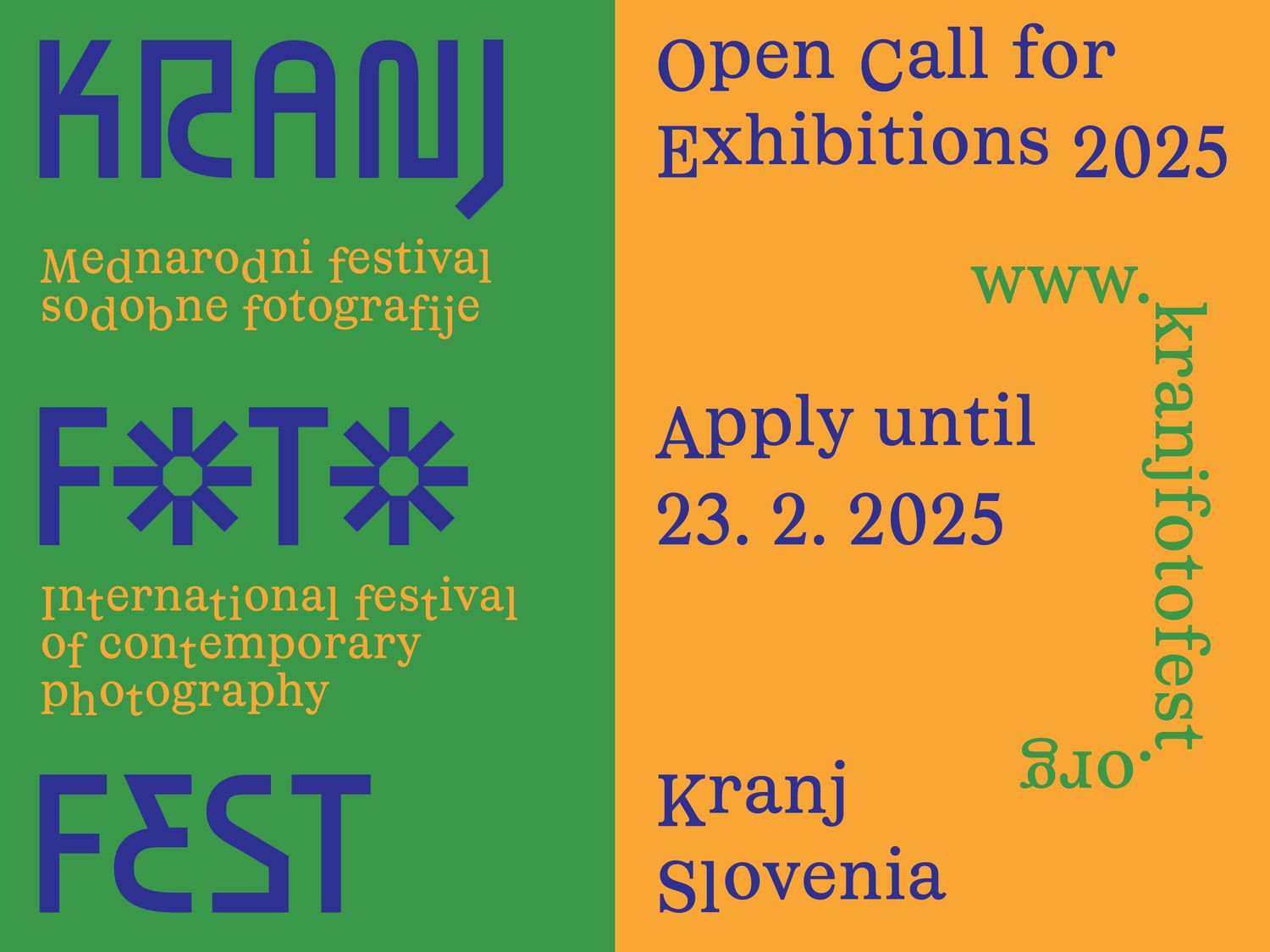 KRANJ

Mednarodni festival sodobne fotografije

FOTO

International festival of contemporary photography

FEST

Open Call for Exhibitions 2025

www.kranjfotofest.org

Apply until 23. 2. 2025

Kranj Slovenia